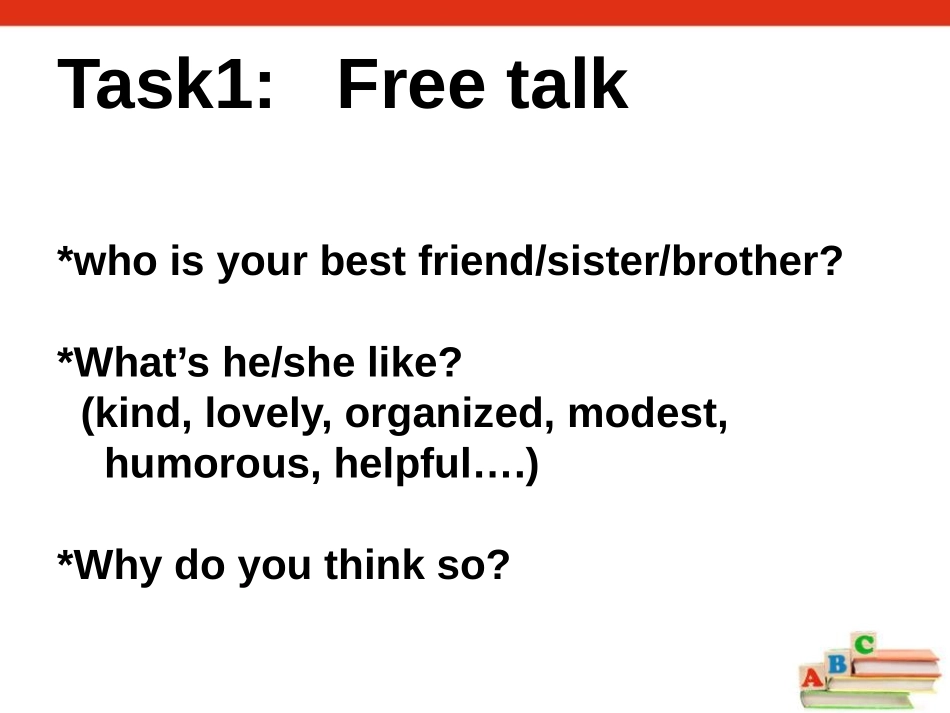 Task1: Free talk

*who is your best friend/sister/brother?

*What’s he/she like?
(kind, lovely, organized, modest, humorous, helpful….)

*Why do you think so?

A B C